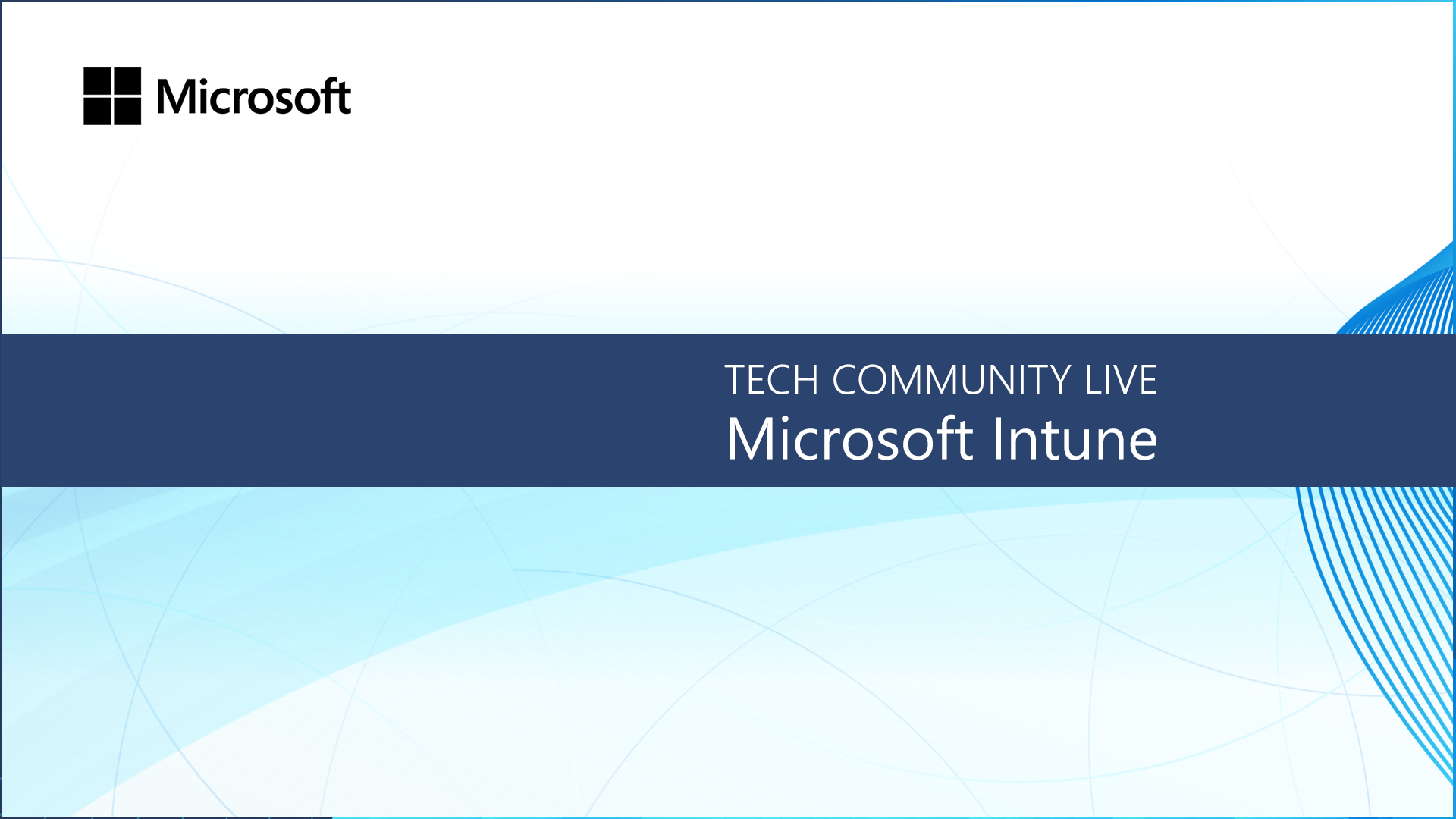 Microsoft

TECH COMMUNITY LIVE
Microsoft Intune